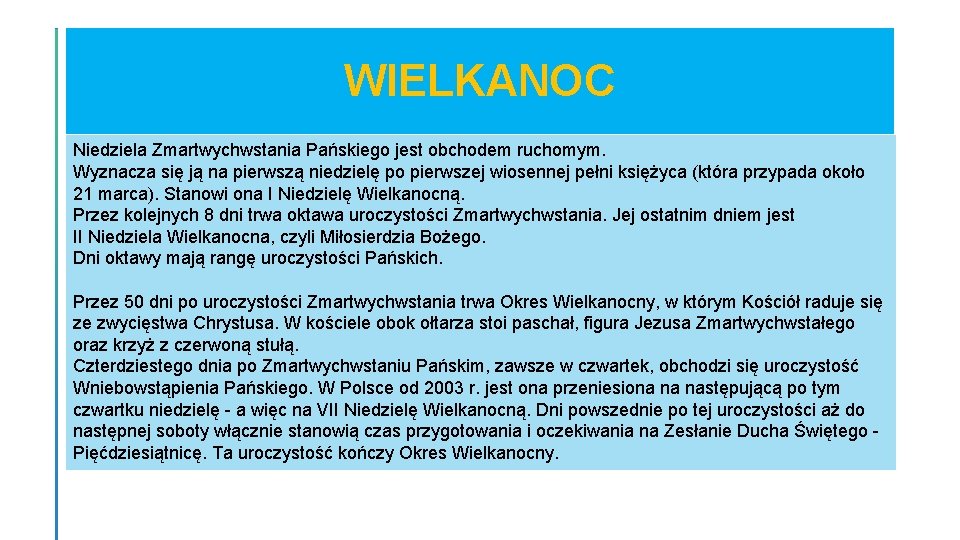 WIELKANOC

Niedziela Zmartwychwstania Pańskiego jest obchodem ruchomym.
Wyznacza się ją na pierwszą niedzielę po pierwszej wiosennej pełni księżyca (która przypada około 21 marca). Stanowi ona I Niedzielę Wielkanocną.
Przez kolejnych 8 dni trwa oktawa uroczystości Zmartwychwstania. Jej ostatnim dniem jest II Niedziela Wielkanocna, czyli Miłosierdzia Bożego.
Dni oktawy mają rangę uroczystości Pańskich.

Przez 50 dni po uroczystości Zmartwychwstania trwa Okres Wielkanocny, w którym Kościół raduje się ze zwycięstwa Chrystusa. W kościele obok ołtarza stoi paschał, figura Jezusa Zmartwychwstałego oraz krzyż z czerwoną stułą.
Czterdziestego dnia po Zmartwychwstaniu Pańskim, zawsze w czwartek, obchodzi się uroczystość Wniebowstąpienia Pańskiego. W Polsce od 2003 r. jest ona przeniesiona na następującą po tym czwartku niedzielę - a więc na VII Niedzielę Wielkanocną. Dni powszednie po tej uroczystości aż do następnej soboty włącznie stanowią czas przygotowania i oczekiwania na Zesłanie Ducha Świętego - Pięćdziesiątnicę. Ta uroczystość kończy Okres Wielkanocny.